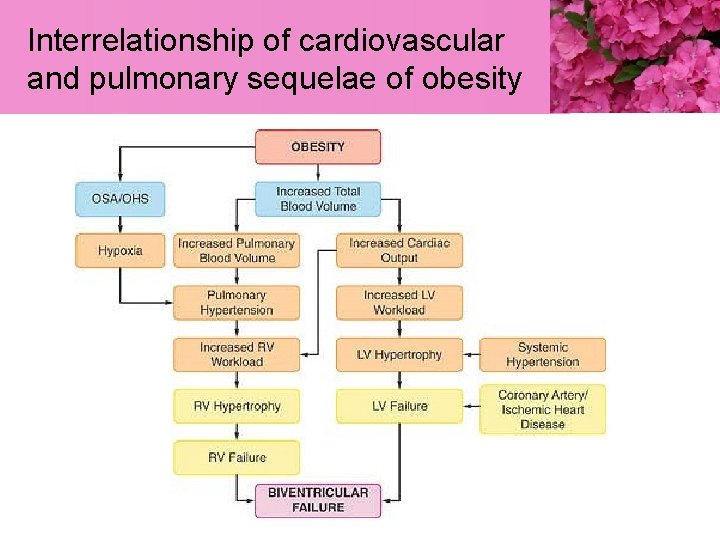 Interrelationship of cardiovascular and pulmonary sequelae of obesity

OBESITY

OSA/OHS

Increased Total Blood Volume

Hypoxia

Increased Pulmonary Blood Volume

Increased Cardiac Output

Pulmonary Hypertension

Increased LV Workload

Increased RV Workload

LV Hypertrophy

Systemic Hypertension

RV Hypertrophy

LV Failure

Coronary Artery/ Ischemic Heart Disease

RV Failure

BIVENTRICULAR FAILURE